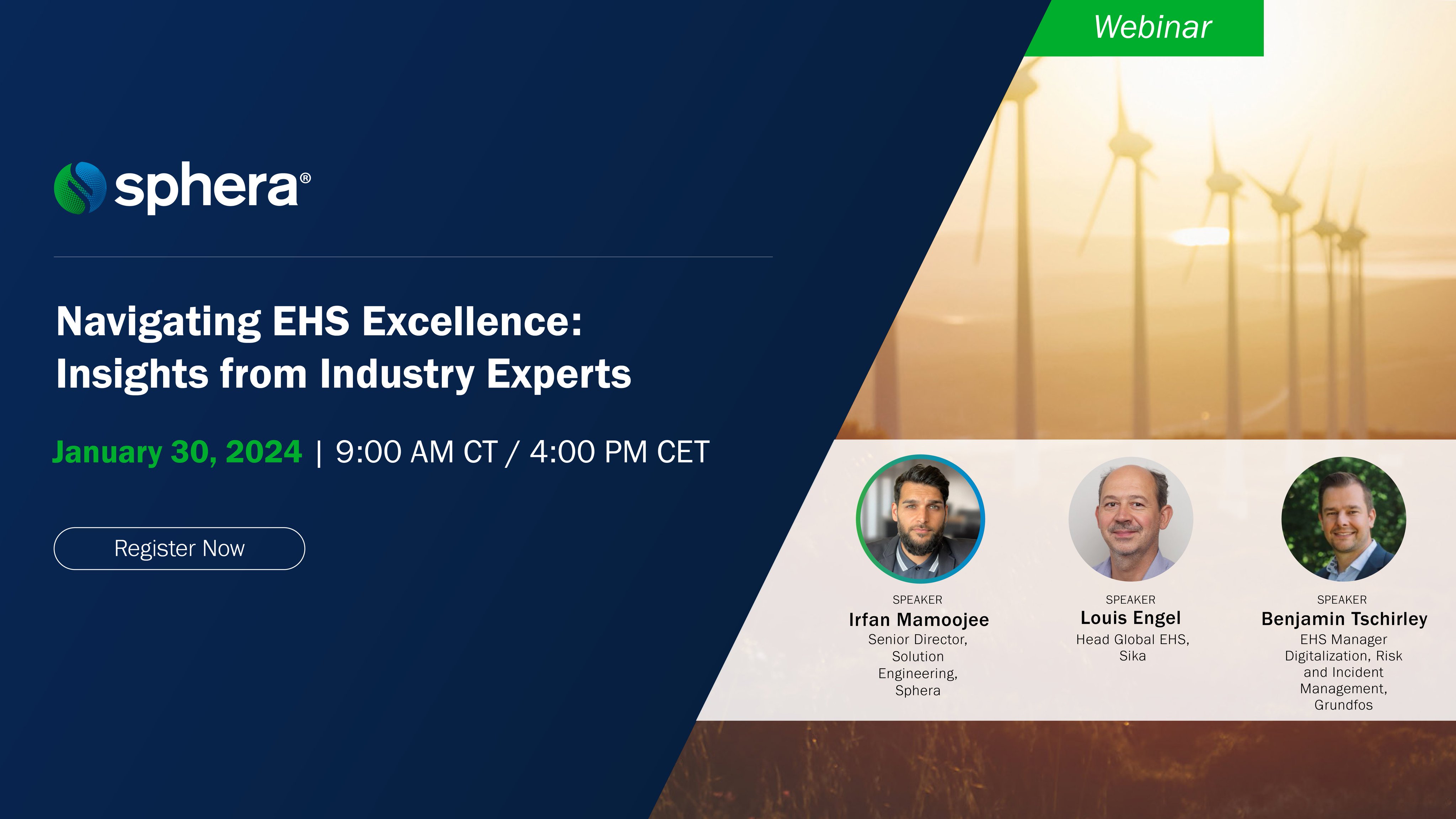 Webinar

sphera®

Navigating EHS Excellence: Insights from Industry Experts

January 30, 2024 | 9:00 AM CT / 4:00 PM CET

Register Now

SPEAKER
Irfan Mamoojee
Senior Director, Solution Engineering, Sphera

SPEAKER
Louis Engel
Head Global EHS, Sika

SPEAKER
Benjamin Tschirley
EHS Manager Digitalization, Risk and Incident Management, Grundfos